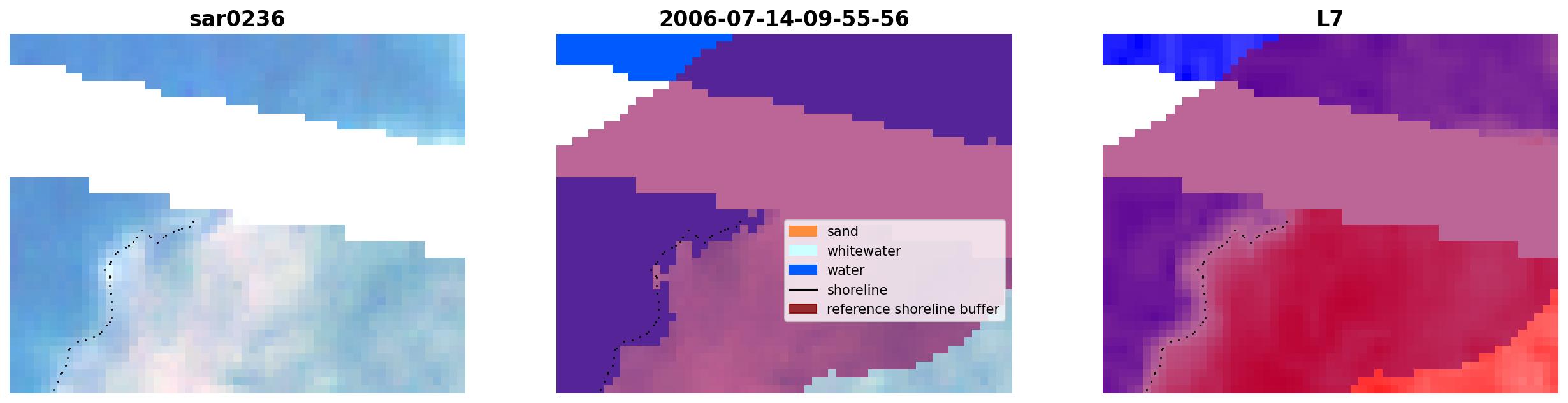 sar0236

2006-07-14-09-55-56

sand
whitewater
water
shoreline
reference shoreline buffer

L7